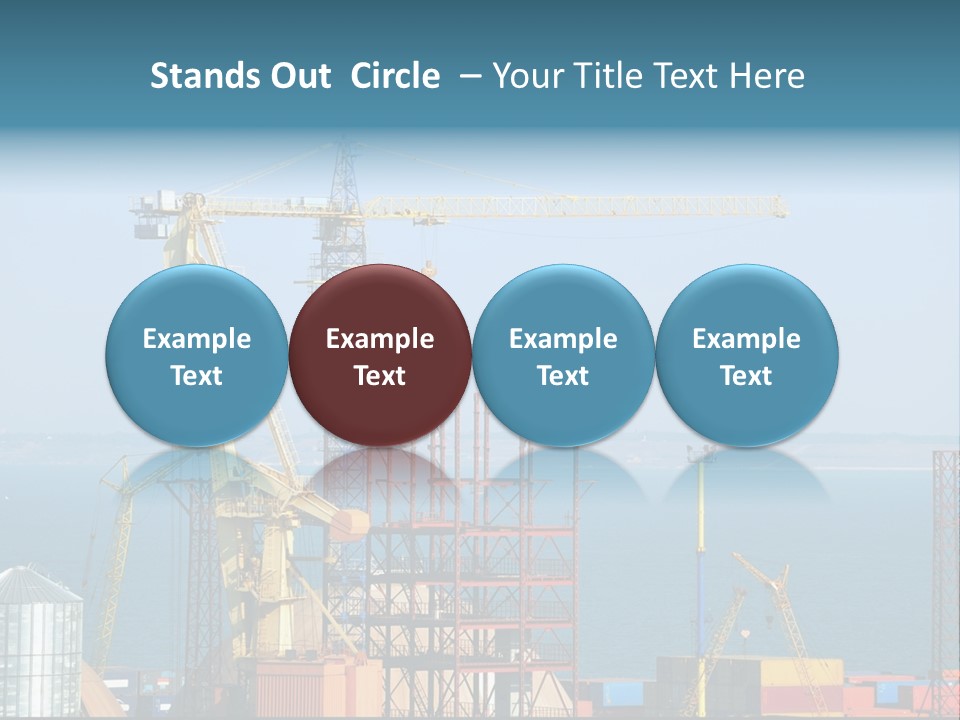 Stands Out Circle – Your Title Text Here

Example Text

Example Text

Example Text

Example Text